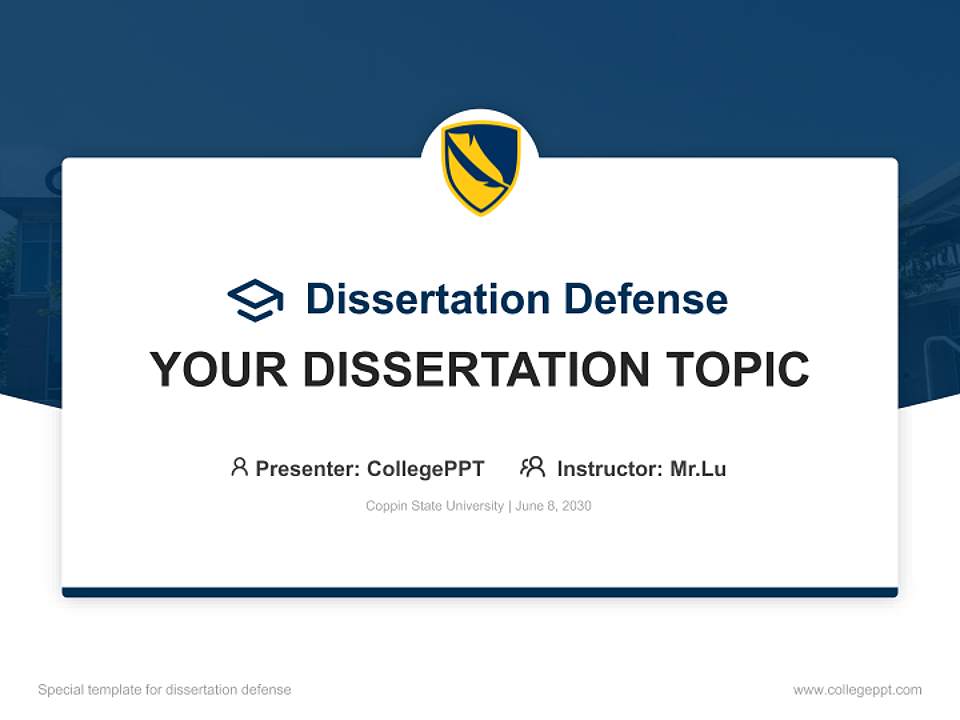 Dissertation Defense

YOUR DISSERTATION TOPIC

Presenter: CollegePPT Instructor: Mr.Lu

Coppin State University | June 8, 2030

Special template for dissertation defense

www.collegeppt.com